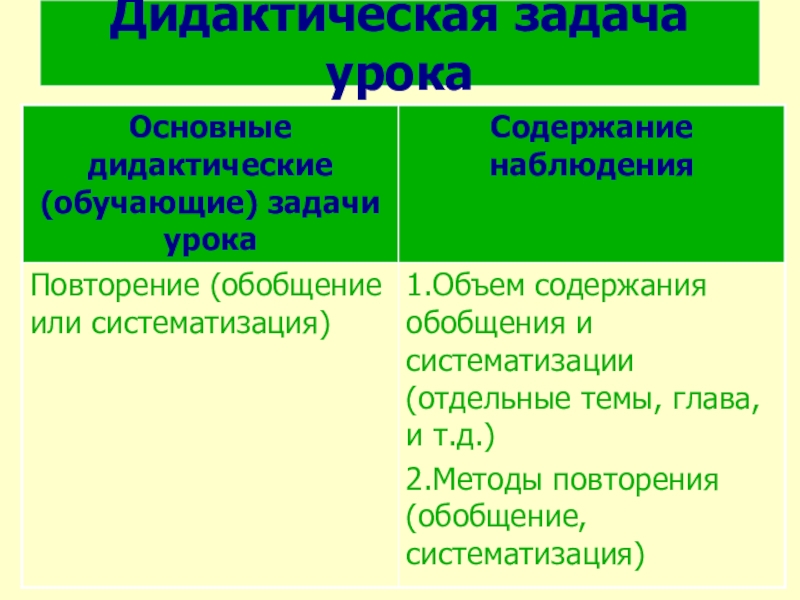 Дидактическая задача урока

| Основные дидактические (обучающие) задачи урока | Содержание наблюдения |
|---|---|
| Повторение (обобщение или систематизация) | 1.Объем содержания обобщения и систематизации (отдельные темы, глава, и т.д.) 2.Методы повторения (обобщение, систематизация) |